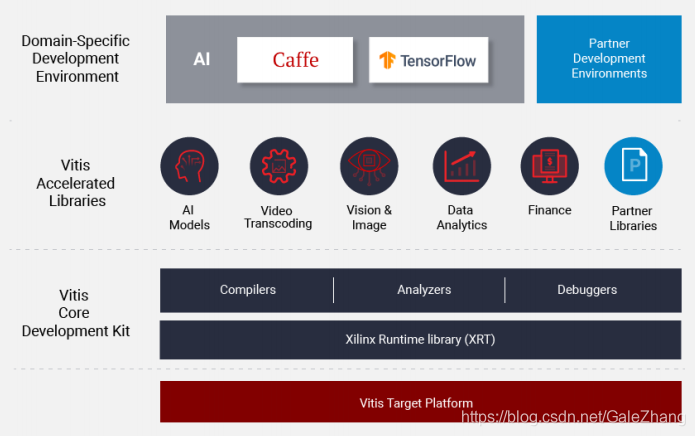 Domain-Specific Development Environment

AI

Caffe

TensorFlow

Partner Development Environments

Vitis Accelerated Libraries

AI Models

Video Transcoding

Vision & Image

Data Analytics

Finance

P

Partner Libraries

Vitis Core Development Kit

Compilers

Analyzers

Debuggers

Xilinx Runtime library (XRT)

Vitis Target Platform

https://blog.csdn.net/GaleZhang